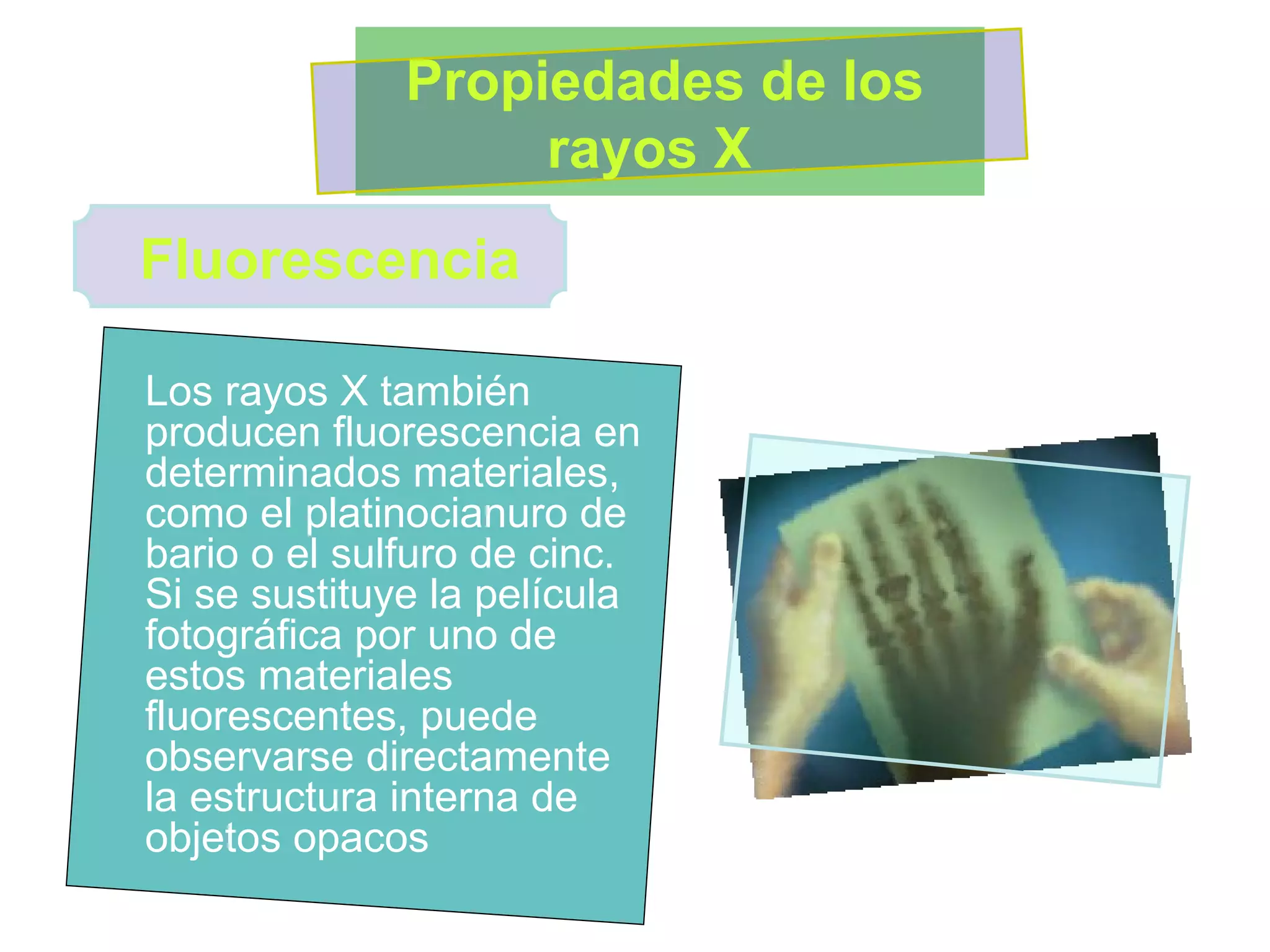 Propiedades de los rayos X

Fluorescencia

Los rayos X también producen fluorescencia en determinados materiales, como el platinocianuro de bario o el sulfuro de cinc. Si se sustituye la película fotográfica por uno de estos materiales fluorescentes, puede observarse directamente la estructura interna de objetos opacos